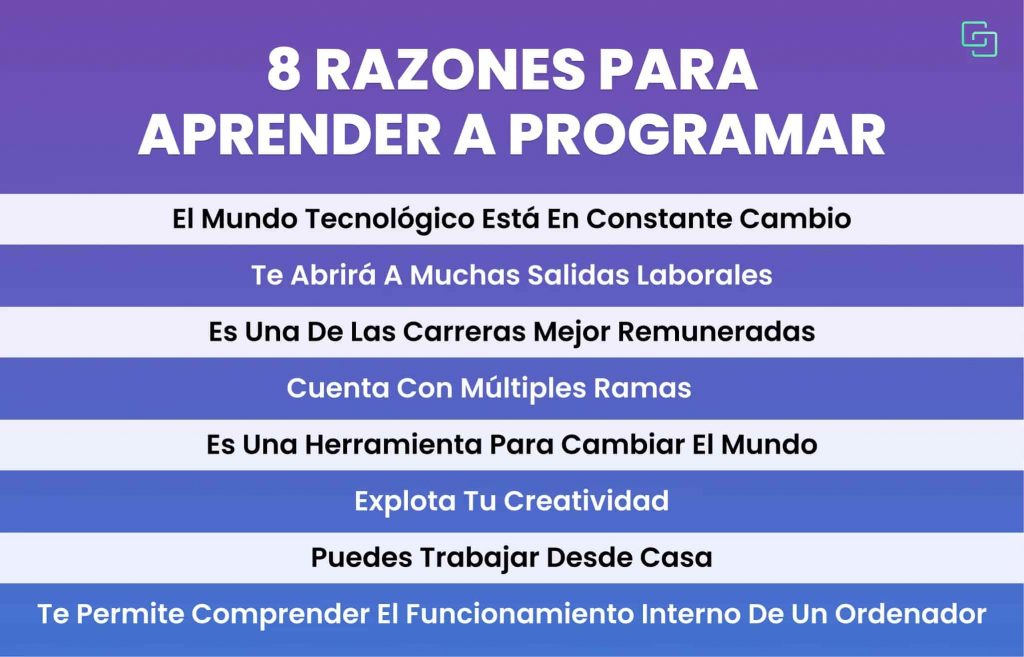 8 RAZONES PARA APRENDER A PROGRAMAR

El Mundo Tecnológico Está En Constante Cambio

Te Abrirá A Muchas Salidas Laborales

Es Una De Las Carreras Mejor Remuneradas

Cuenta Con Múltiples Ramas

Es Una Herramienta Para Cambiar El Mundo

Explota Tu Creatividad

Puedes Trabajar Desde Casa

Te Permite Comprender El Funcionamiento Interno De Un Ordenador